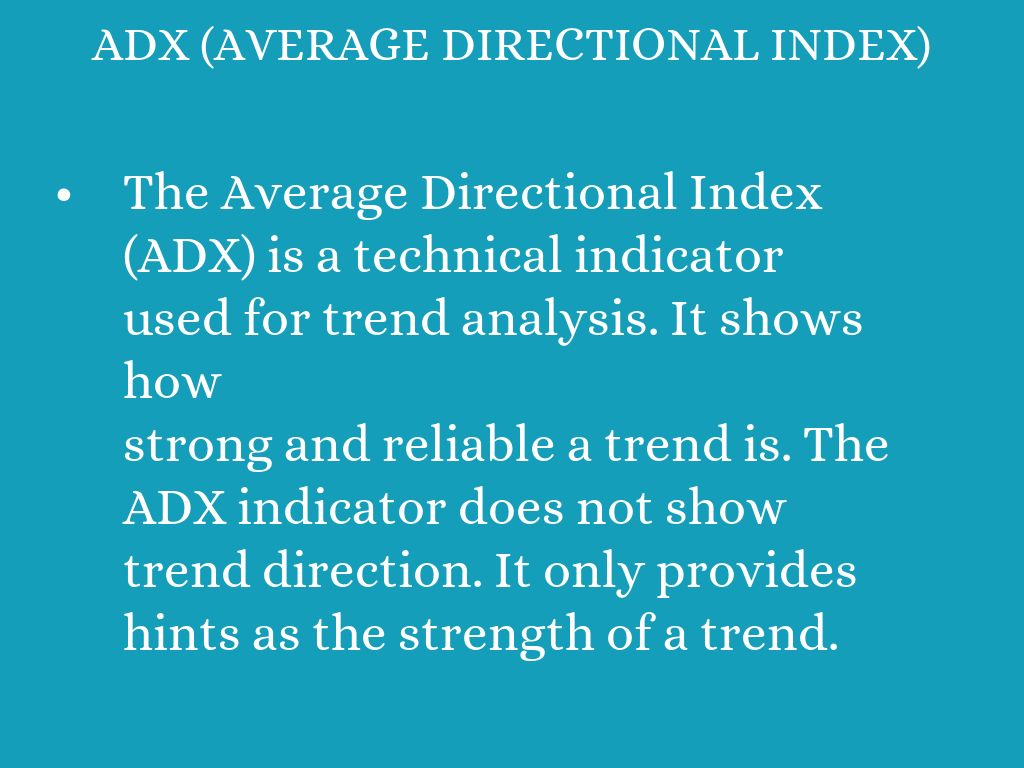 ADX (AVERAGE DIRECTIONAL INDEX)

• The Average Directional Index (ADX) is a technical indicator used for trend analysis. It shows how
strong and reliable a trend is. The ADX indicator does not show trend direction. It only provides hints as the strength of a trend.